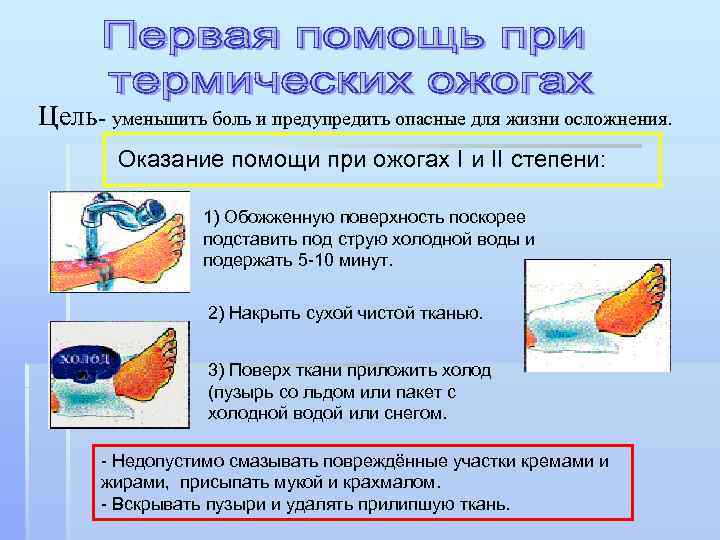 Первая помощь при термических ожогах

Цель- уменьшить боль и предупредить опасные для жизни осложнения.

Оказание помощи при ожогах I и II степени:

1) Обожженную поверхность поскорее подставить под струю холодной воды и подержать 5-10 минут.

2) Накрыть сухой чистой тканью.

холод

3) Поверх ткани приложить холод (пузырь со льдом или пакет с холодной водой или снегом.

- Недопустимо смазывать повреждённые участки кремами и жирами, присыпать мукой и крахмалом.
- Вскрывать пузыри и удалять прилипшую ткань.